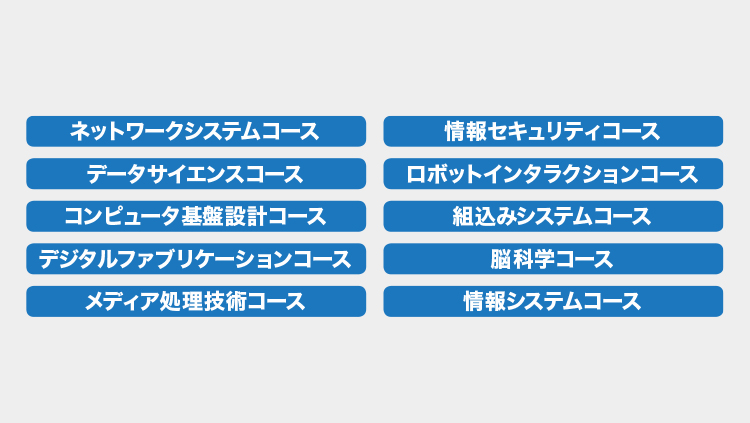 ネットワークシステムコース

データサイエンスコース

コンピュータ基盤設計コース

デジタルファブリケーションコース

メディア処理技術コース

情報セキュリティコース

ロボットインタラクションコース

組込みシステムコース

脳科学コース

情報システムコース